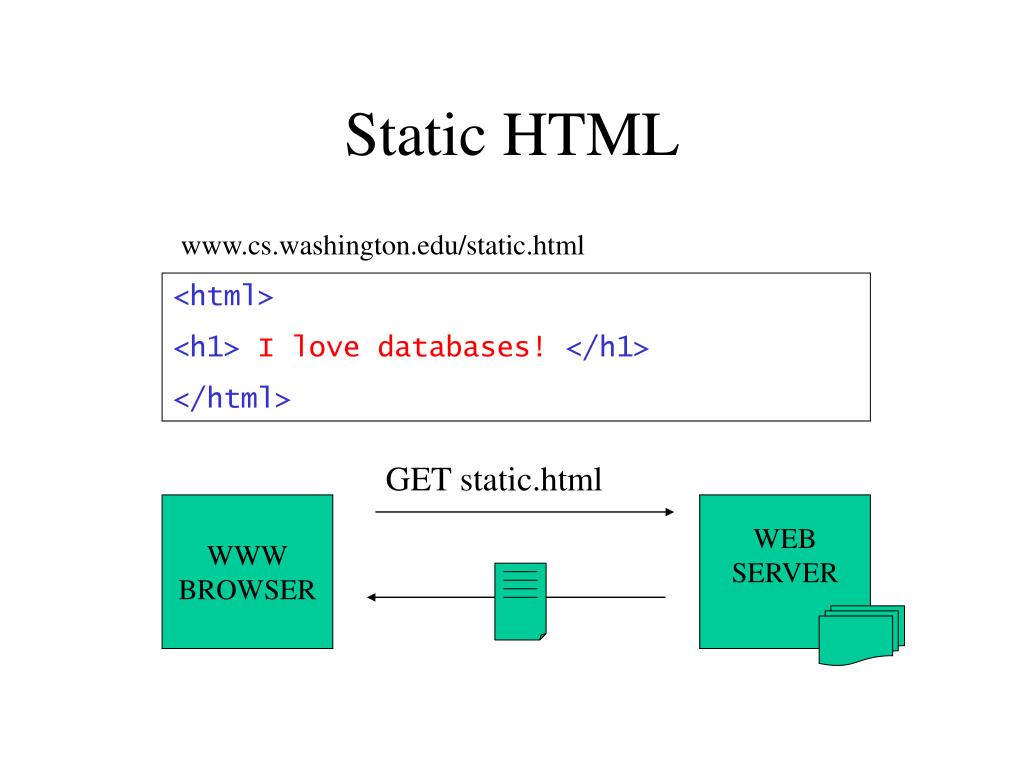 Static HTML

www.cs.washington.edu/static.html

<html>
<h1> I love databases! </h1>
</html>

GET static.html

WWW BROWSER

WEB SERVER